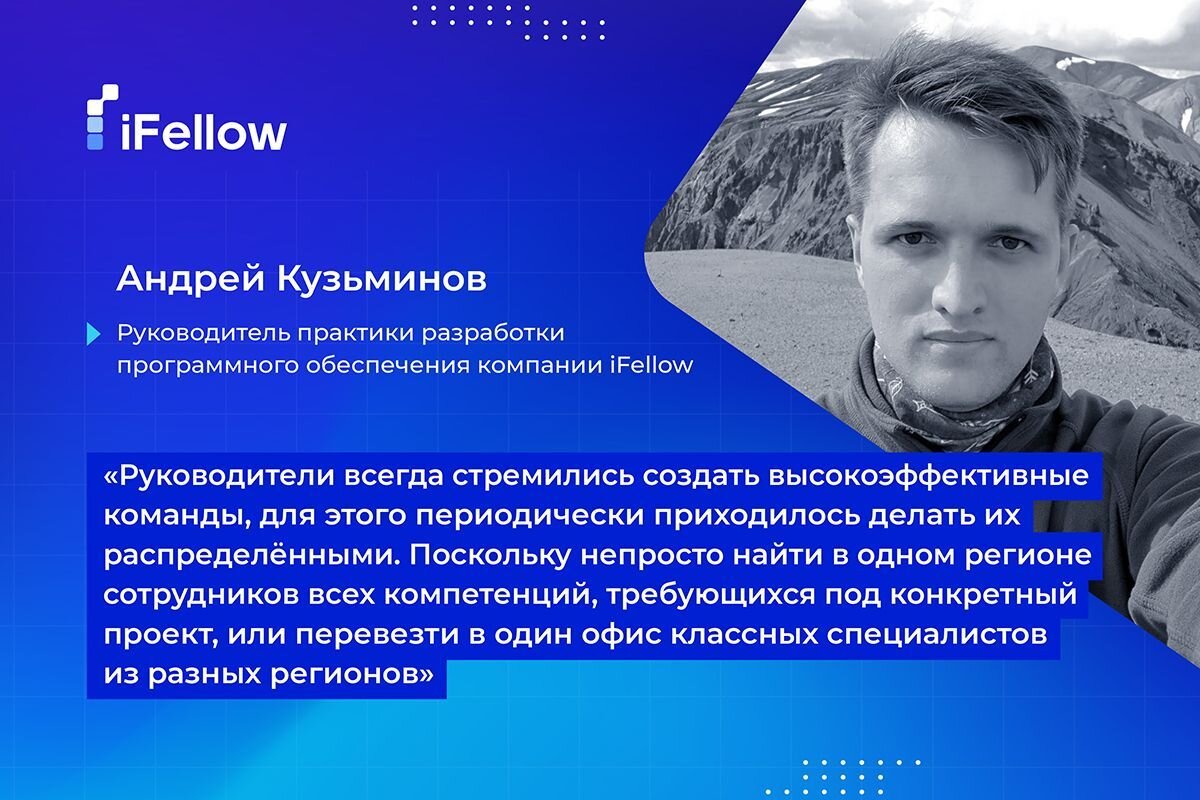 iFellow

Андрей Кузьминов

Руководитель практики разработки программного обеспечения компании iFellow

«Руководители всегда стремились создать высокоэффективные команды, для этого периодически приходилось делать их распределёнными. Поскольку непросто найти в одном регионе сотрудников всех компетенций, требующихся под конкретный проект, или перевезти в один офис классных специалистов из разных регионов»